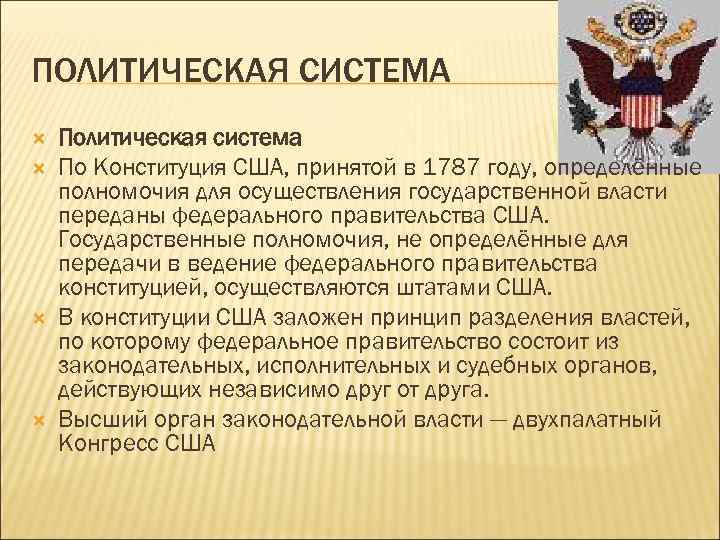 ПОЛИТИЧЕСКАЯ СИСТЕМА

Политическая система

По Конституция США, принятой в 1787 году, определённые полномочия для осуществления государственной власти переданы федерального правительства США. Государственные полномочия, не определённые для передачи в ведение федерального правительства конституцией, осуществляются штатами США.

В конституции США заложен принцип разделения властей, по которому федеральное правительство состоит из законодательных, исполнительных и судебных органов, действующих независимо друг от друга.

Высший орган законодательной власти — двухпалатный Конгресс США